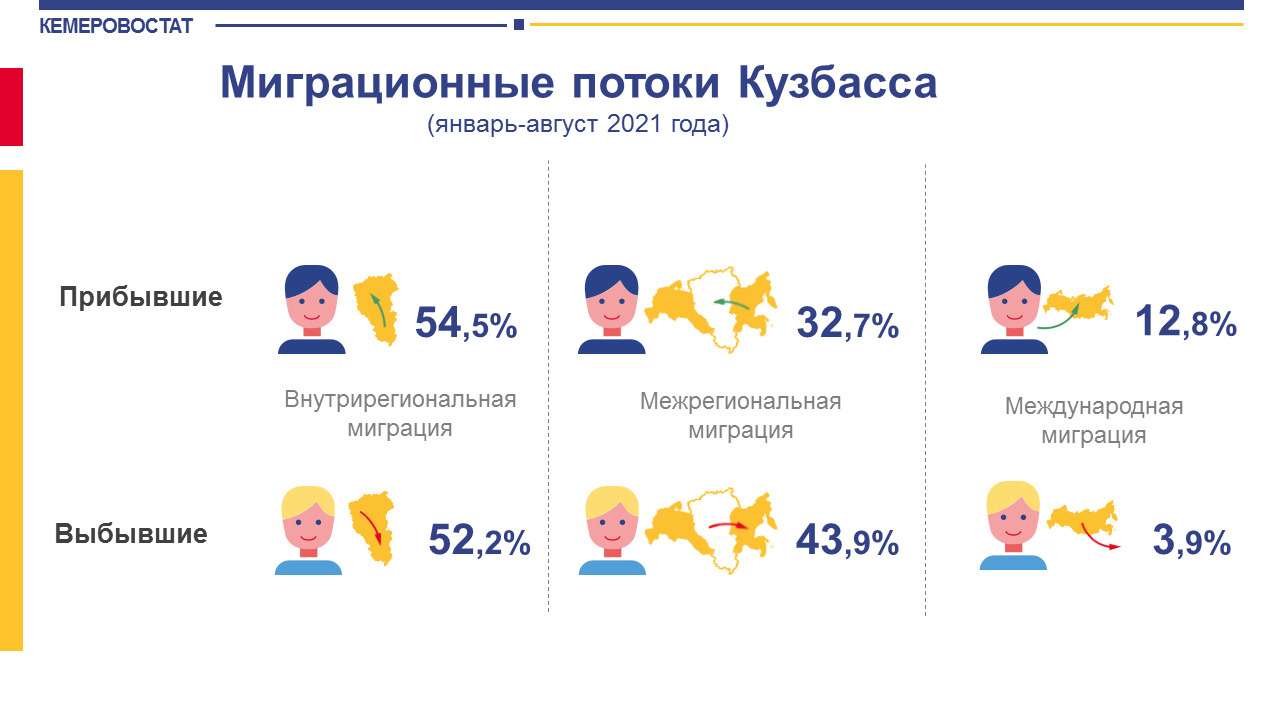 КЕМЕРОВОСТАТ

Миграционные потоки Кузбасса
(январь-август 2021 года)

Прибывшие

54,5%

32,7%

12,8%

Внутрирегиональная миграция

Межрегиональная миграция

Международная миграция

Выбывшие

52,2%

43,9%

3,9%